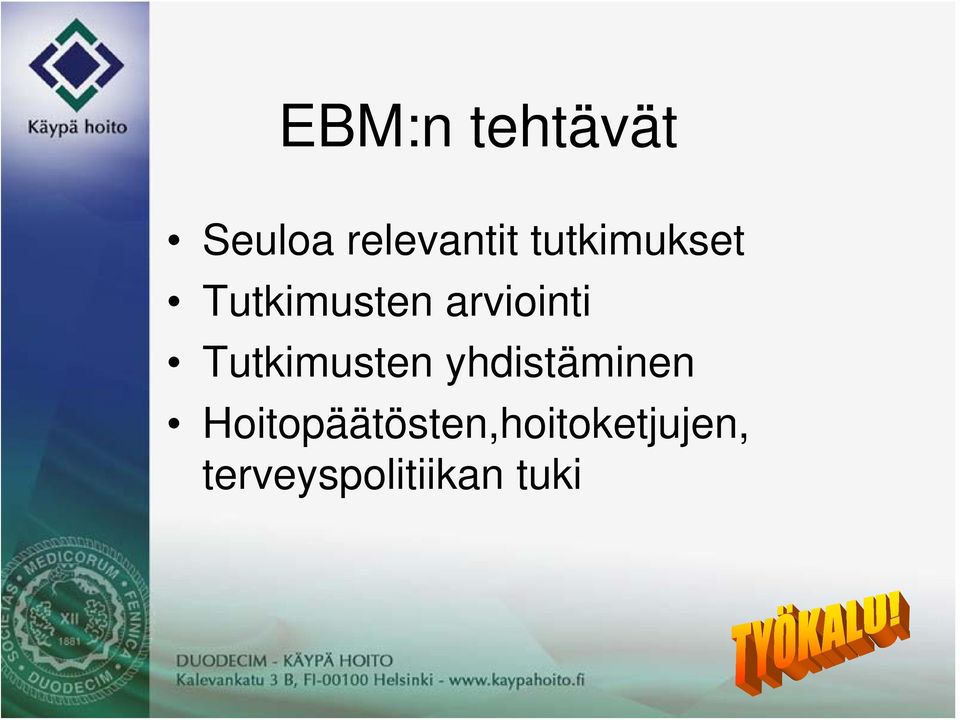 Käypä hoito

EBM:n tehtävät

• Seuloa relevantit tutkimukset
• Tutkimusten arviointi
• Tutkimusten yhdistäminen
• Hoitopäätösten,hoitoketjujen, terveyspolitiikan tuki

SOCIETAS MEDICORUM FENNICA DUODECIM XII 1881

DUODECIM - KÄYPÄ HOITO
Kalevankatu 3 B, FI-00100 Helsinki - www.kaypahoito.fi

TYÖKALU!